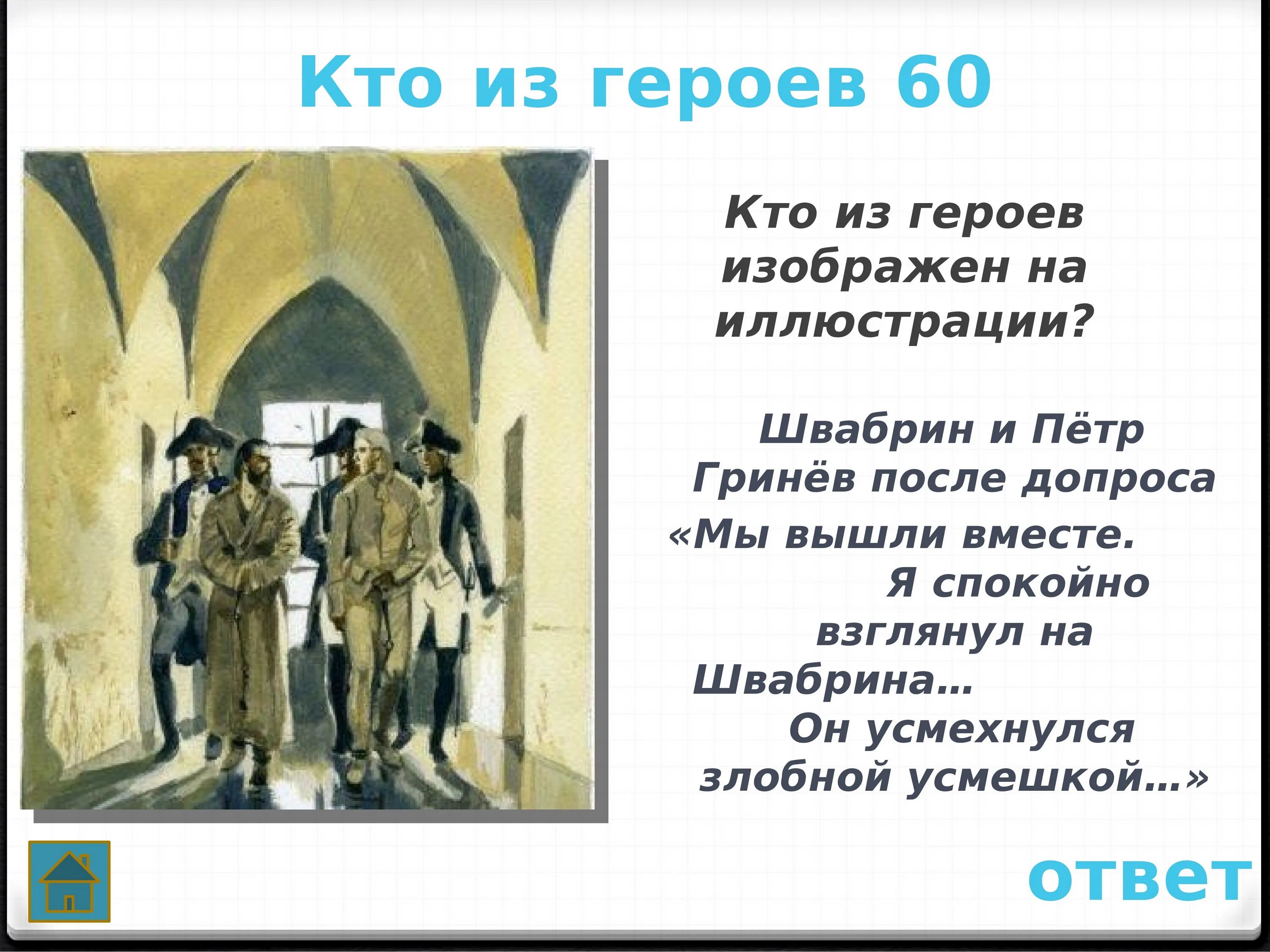 Кто из героев 60

Кто из героев изображен на иллюстрации?

Швабрин и Пётр Гринёв после допроса «Мы вышли вместе. Я спокойно взглянул на Швабрина… Он усмехнулся злобной усмешкой…»

ответ